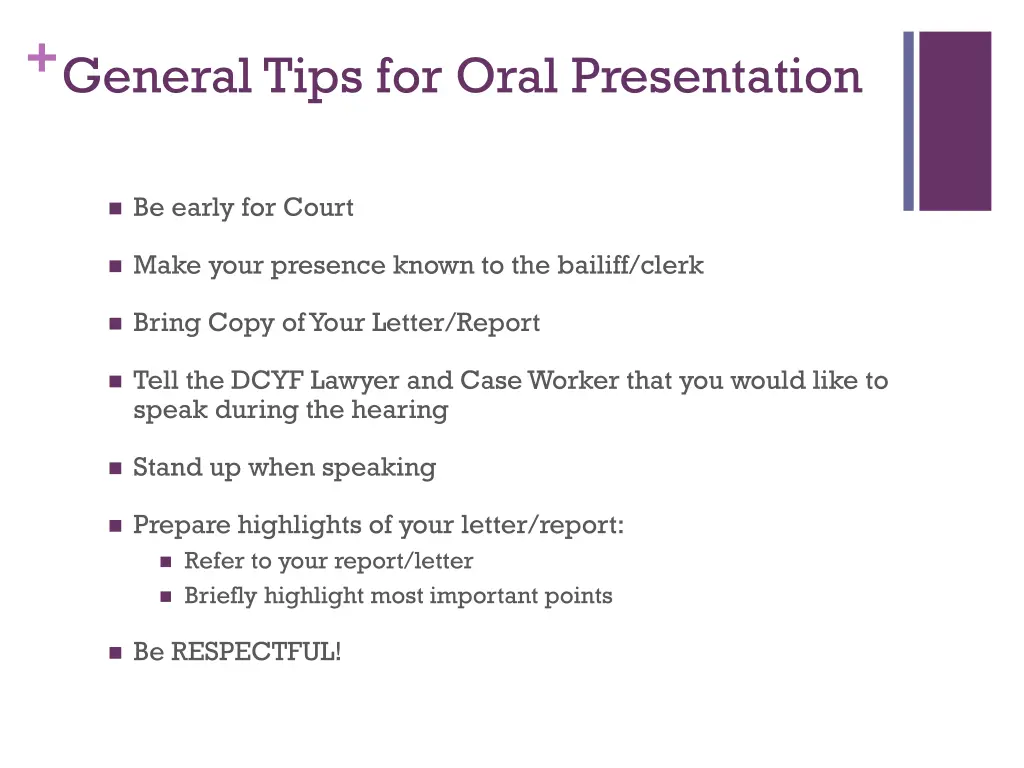 + General Tips for Oral Presentation

- Be early for Court
- Make your presence known to the bailiff/clerk
- Bring Copy of Your Letter/Report
- Tell the DCYF Lawyer and Case Worker that you would like to speak during the hearing
- Stand up when speaking
- Prepare highlights of your letter/report:
  - Refer to your report/letter
  - Briefly highlight most important points
- Be RESPECTFUL!